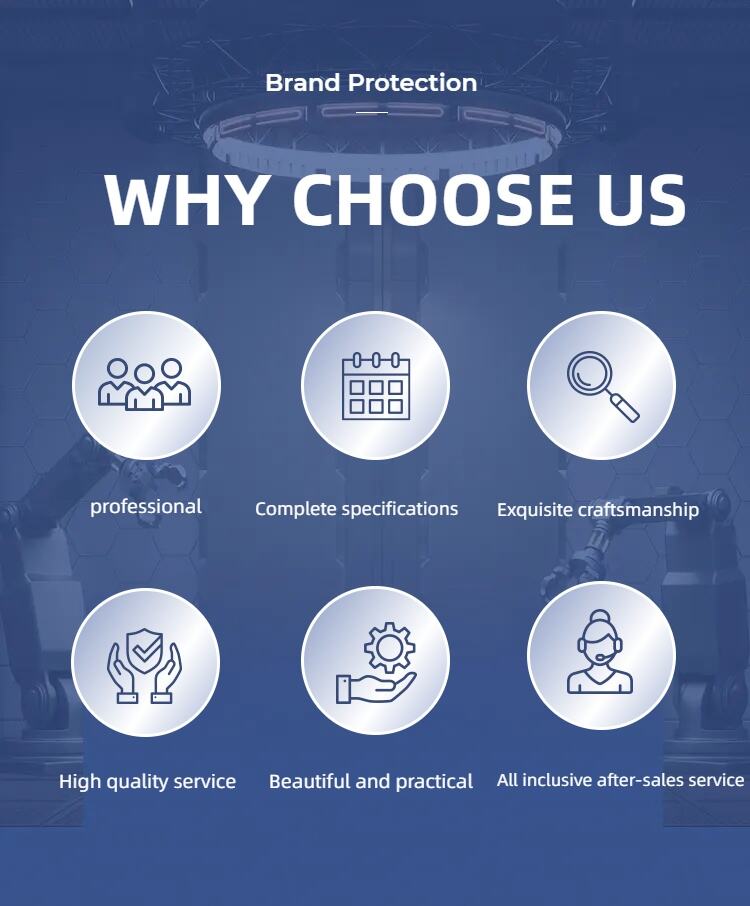 Brand Protection

WHY CHOOSE US

professional

Complete specifications

Exquisite craftsmanship

High quality service

Beautiful and practical

All inclusive after-sales service